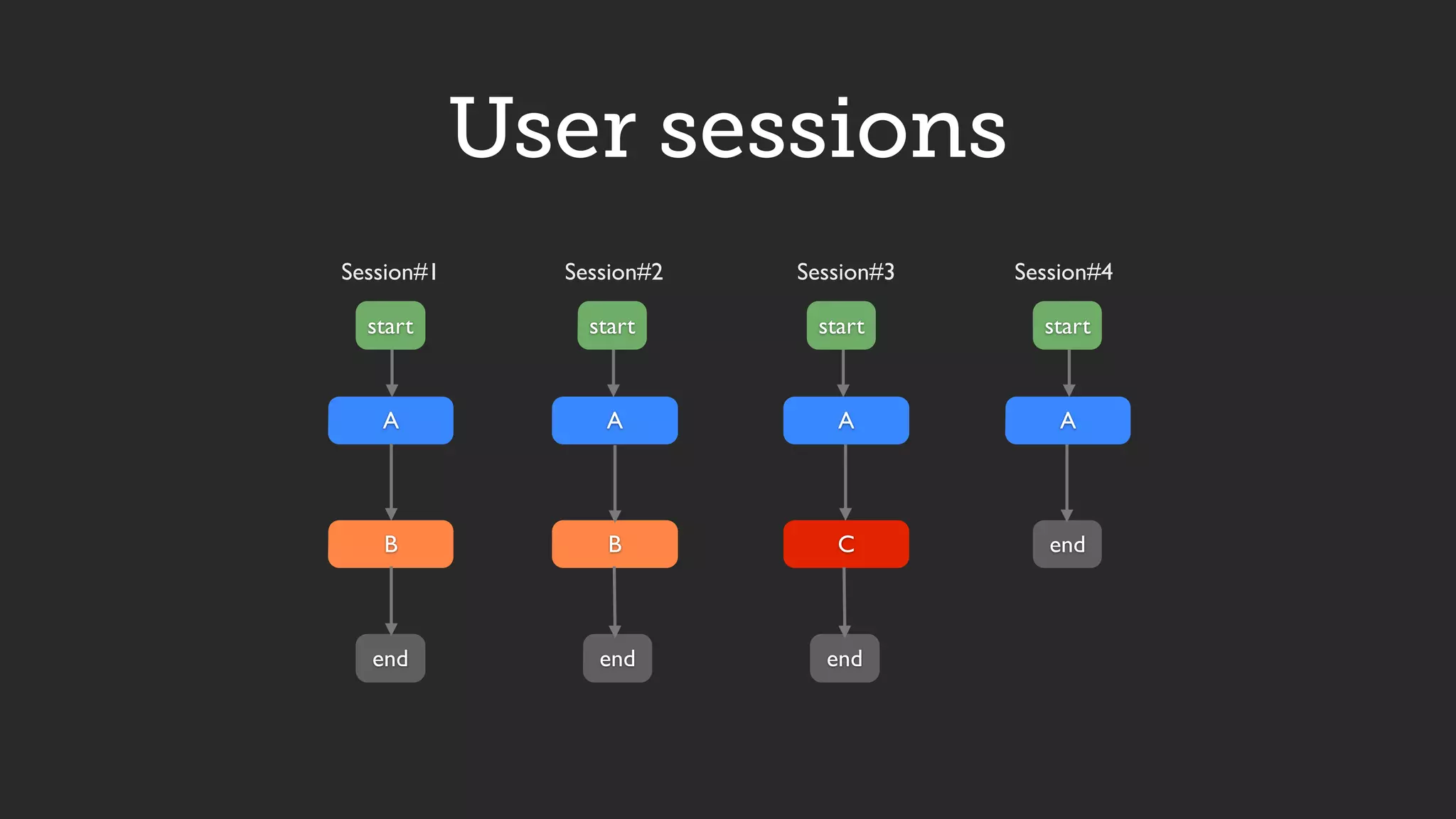 User sessions

Session#1
start
A
B
end

Session#2
start
A
B
end

Session#3
start
A
C
end

Session#4
start
A
end